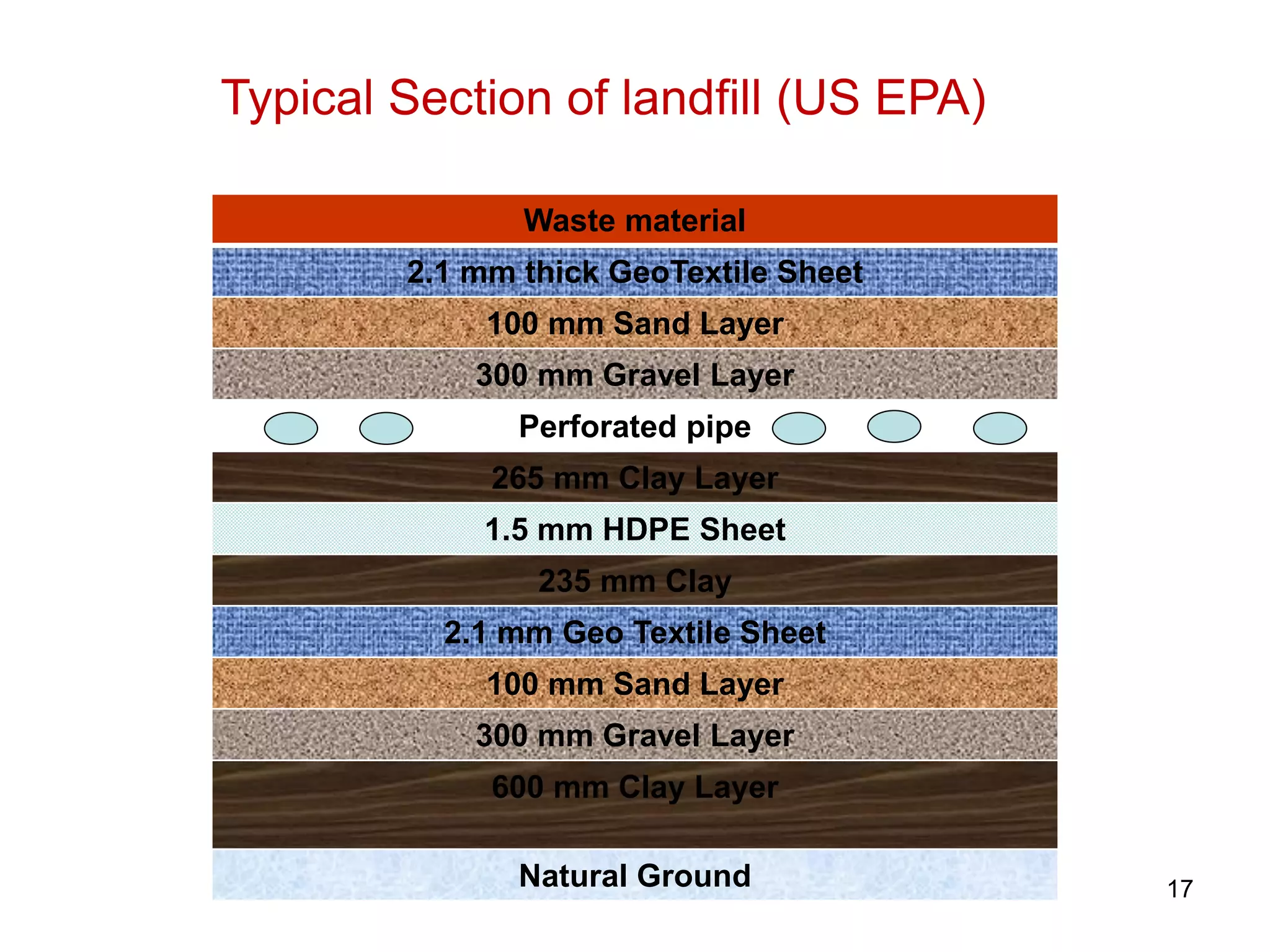 Typical Section of landfill (US EPA)

Waste material

2.1 mm thick GeoTextile Sheet

100 mm Sand Layer

300 mm Gravel Layer

Perforated pipe

265 mm Clay Layer

1.5 mm HDPE Sheet

235 mm Clay

2.1 mm Geo Textile Sheet

100 mm Sand Layer

300 mm Gravel Layer

600 mm Clay Layer

Natural Ground

17